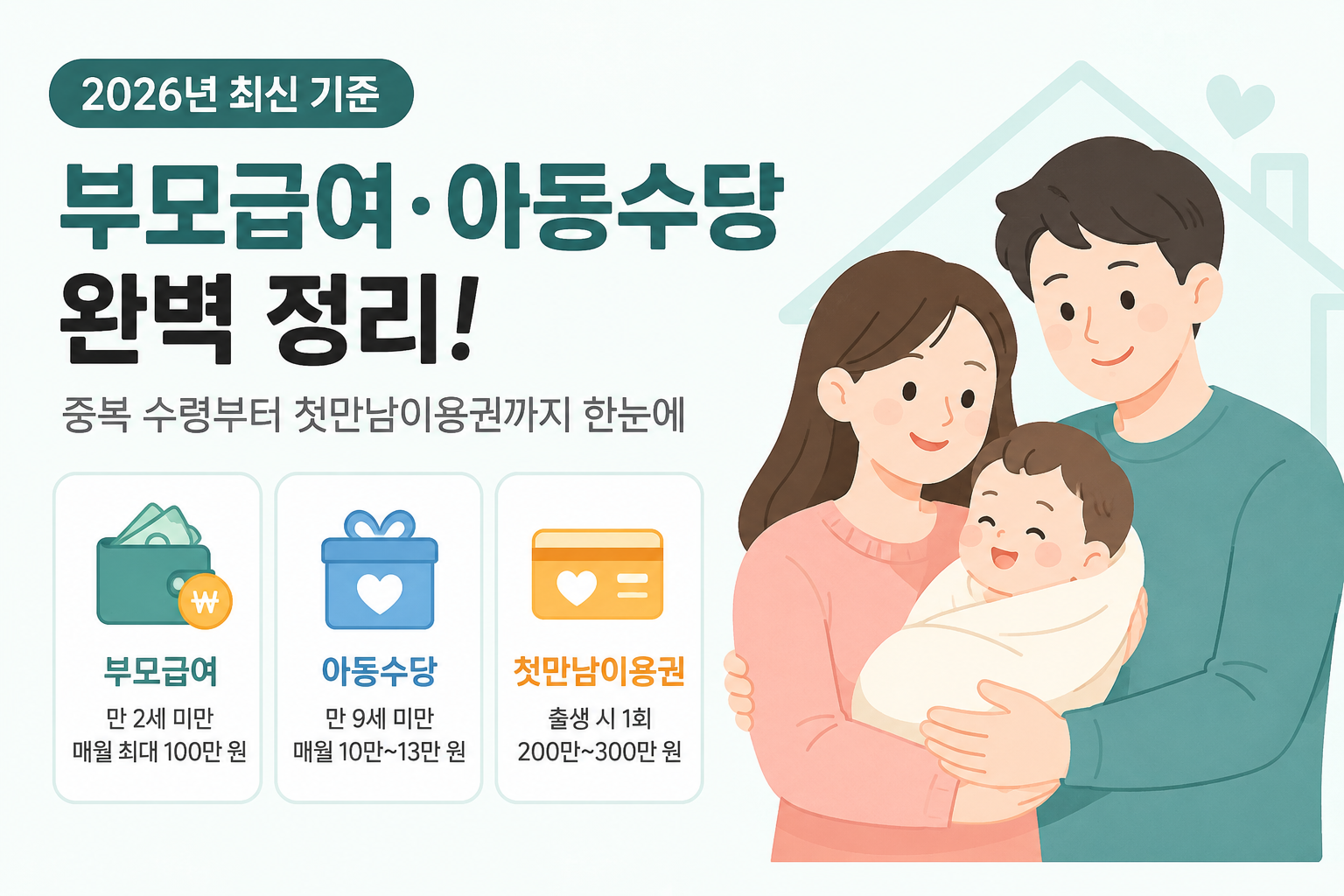 2026년 최신 기준

부모급여·아동수당 완벽 정리!

중복 수령부터 첫만남이용권까지 한눈에

₩

부모급여

만 2세 미만
매월 최대 100만 원

아동수당

만 9세 미만
매월 10만~13만 원

첫만남이용권

출생 시 1회
200만~300만 원